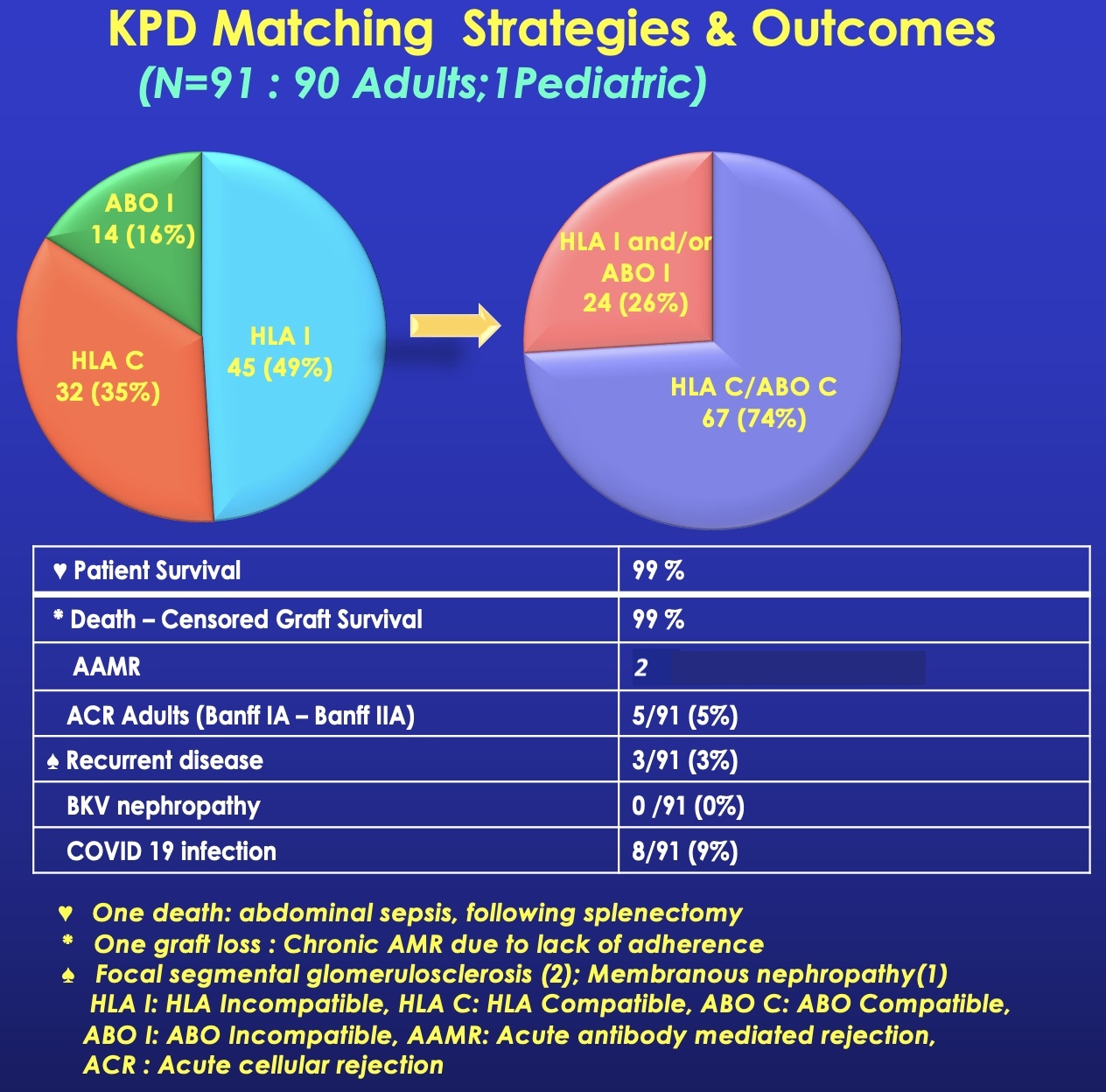 KPD Matching Strategies & Outcomes
(N=91 : 90 Adults;1Pediatric)

ABO I
14 (16%)

HLA C
32 (35%)

HLA I
45 (49%)

HLA I and/or ABO I
24 (26%)

HLA C/ABO C
67 (74%)

| ♥ Patient Survival | 99 % |
|---|---|
| * Death – Censored Graft Survival | 99 % |
| AAMR | 2 |
| ACR Adults (Banff IA – Banff IIA) | 5/91 (5%) |
| ♠ Recurrent disease | 3/91 (3%) |
| BKV nephropathy | 0 /91 (0%) |
| COVID 19 infection | 8/91 (9%) |

♥ One death: abdominal sepsis, following splenectomy
* One graft loss : Chronic AMR due to lack of adherence
♠ Focal segmental glomerulosclerosis (2); Membranous nephropathy(1)
HLA I: HLA Incompatible, HLA C: HLA Compatible, ABO C: ABO Compatible, ABO I: ABO Incompatible, AAMR: Acute antibody mediated rejection, ACR : Acute cellular rejection